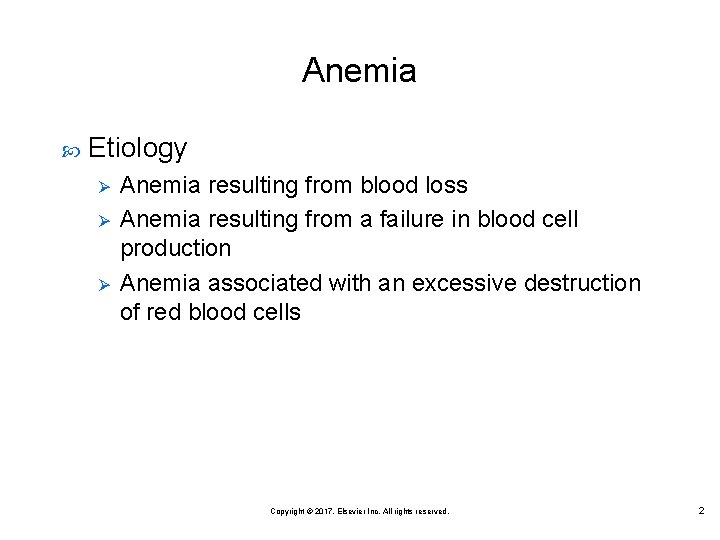 Anemia

Etiology

Anemia resulting from blood loss

Anemia resulting from a failure in blood cell production

Anemia associated with an excessive destruction of red blood cells

Copyright © 2017, Elsevier Inc. All rights reserved.

2